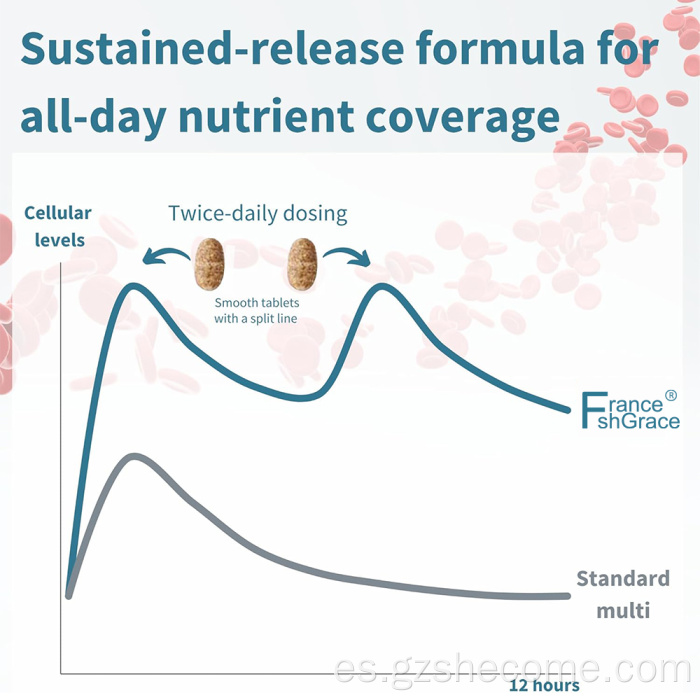 Sustained-release formula for all-day nutrient coverage

Cellular levels

Twice-daily dosing

Smooth tablets with a split line

France® FshGrace

Standard multi

12 hours

es.gzshecome.com